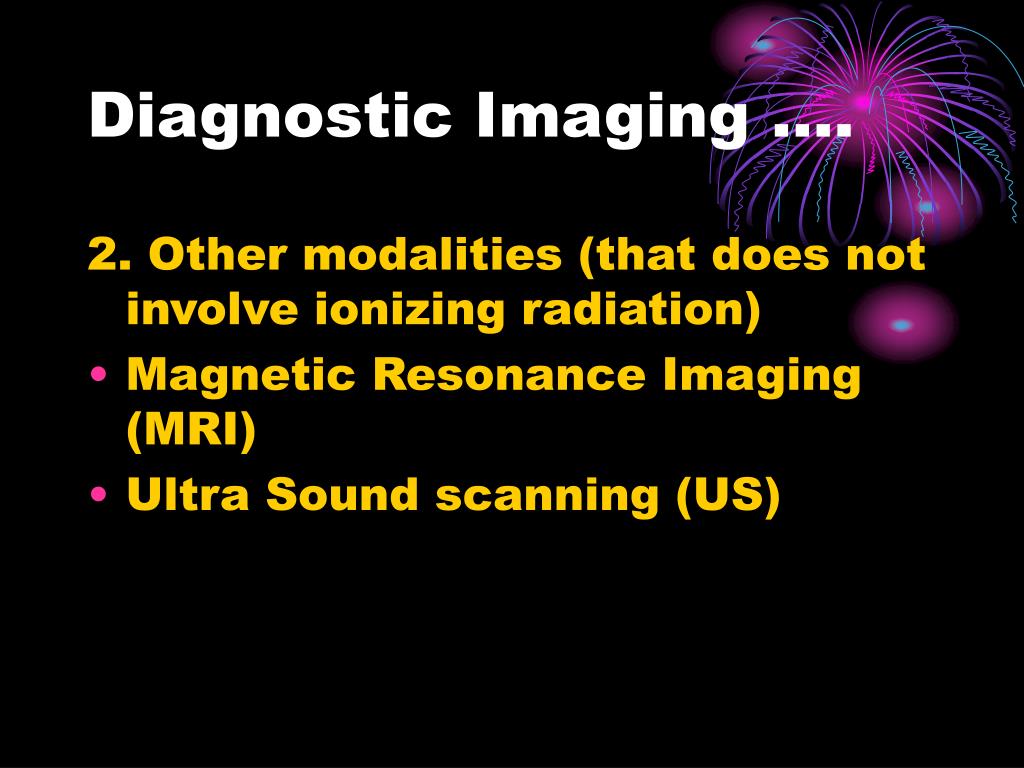 Diagnostic Imaging ….

2. Other modalities (that does not involve ionizing radiation)

• Magnetic Resonance Imaging (MRI)
• Ultra Sound scanning (US)